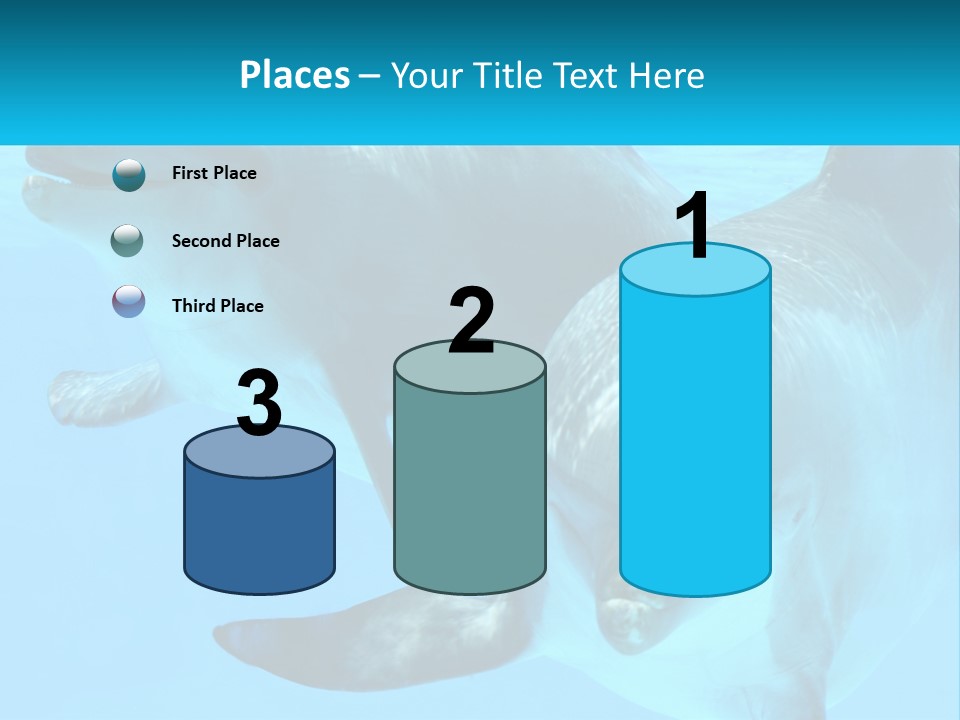 Places – Your Title Text Here

First Place

Second Place

Third Place

3

2

1